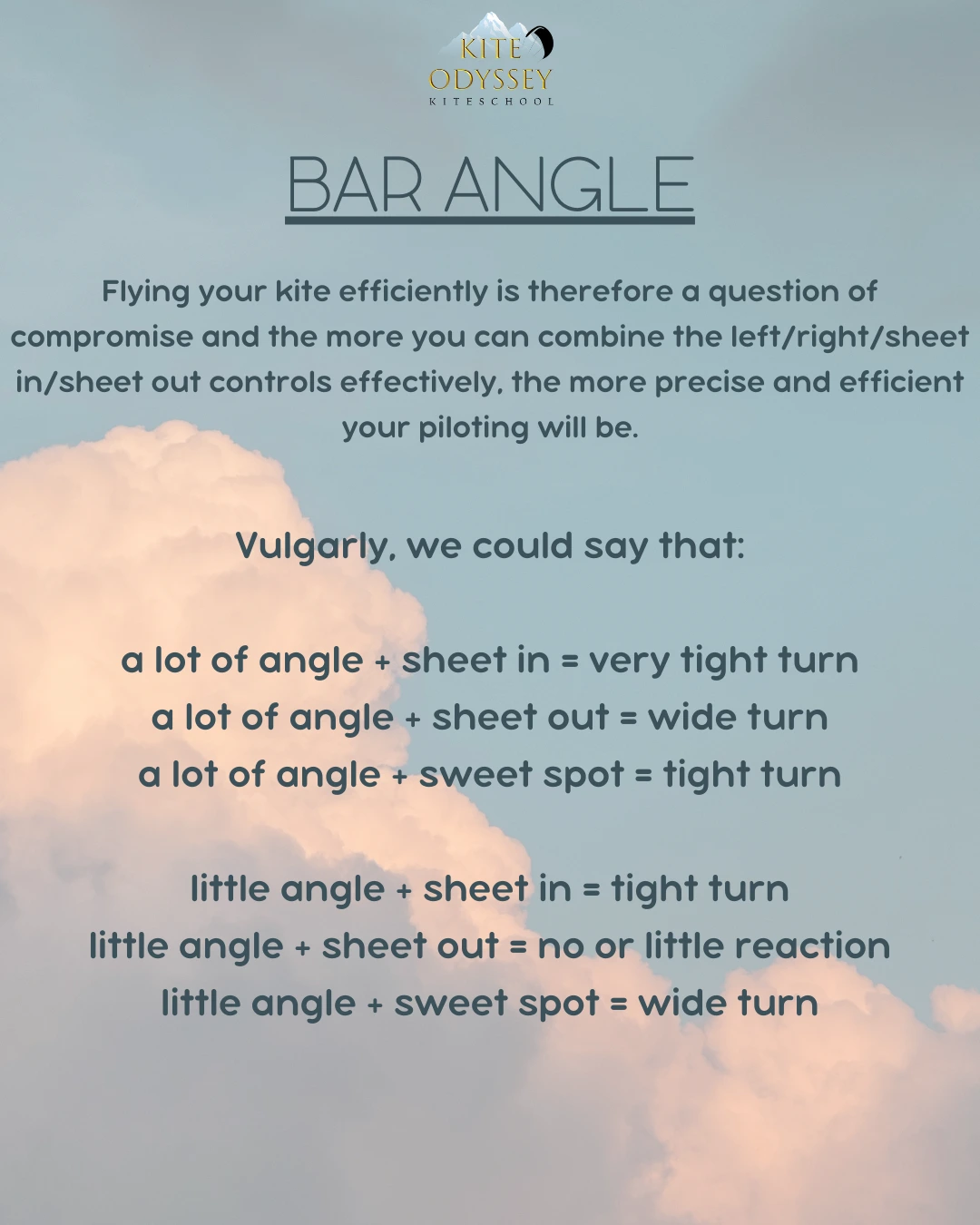 KITE
ODYSSEY
KITESCHOOL

BAR ANGLE

Flying your kite efficiently is therefore a question of compromise and the more you can combine the left/right/sheet in/sheet out controls effectively, the more precise and efficient your piloting will be.

Vulgarly, we could say that:

a lot of angle + sheet in = very tight turn
a lot of angle + sheet out = wide turn
a lot of angle + sweet spot = tight turn

little angle + sheet in = tight turn
little angle + sheet out = no or little reaction
little angle + sweet spot = wide turn